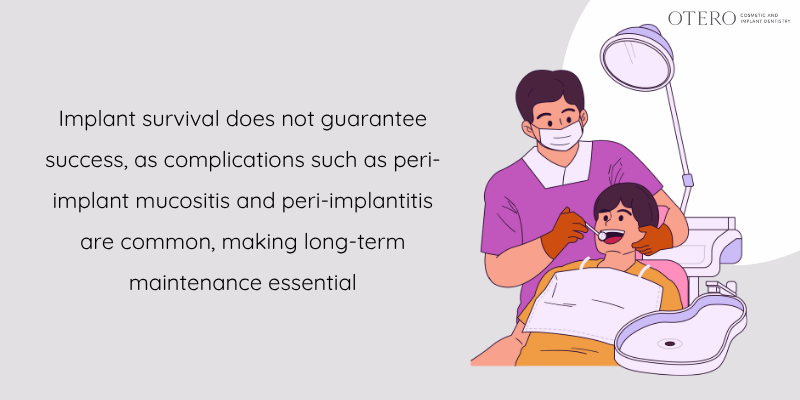 OTERO COSMETIC AND IMPLANT DENTISTRY

Implant survival does not guarantee success, as complications such as peri-implant mucositis and peri-implantitis are common, making long-term maintenance essential